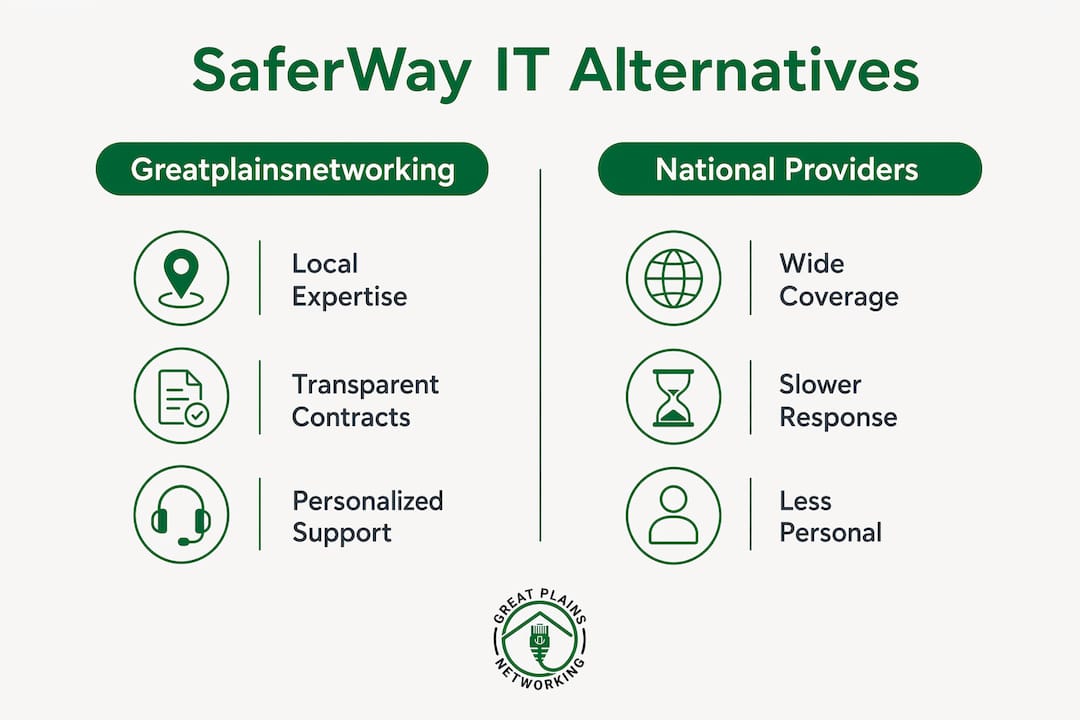 SaferWay IT Alternatives

Greatplainsnetworking

Local Expertise

Transparent Contracts

Personalized Support

National Providers

Wide Coverage

Slower Response

Less Personal

GREAT PLAINS NETWORKING